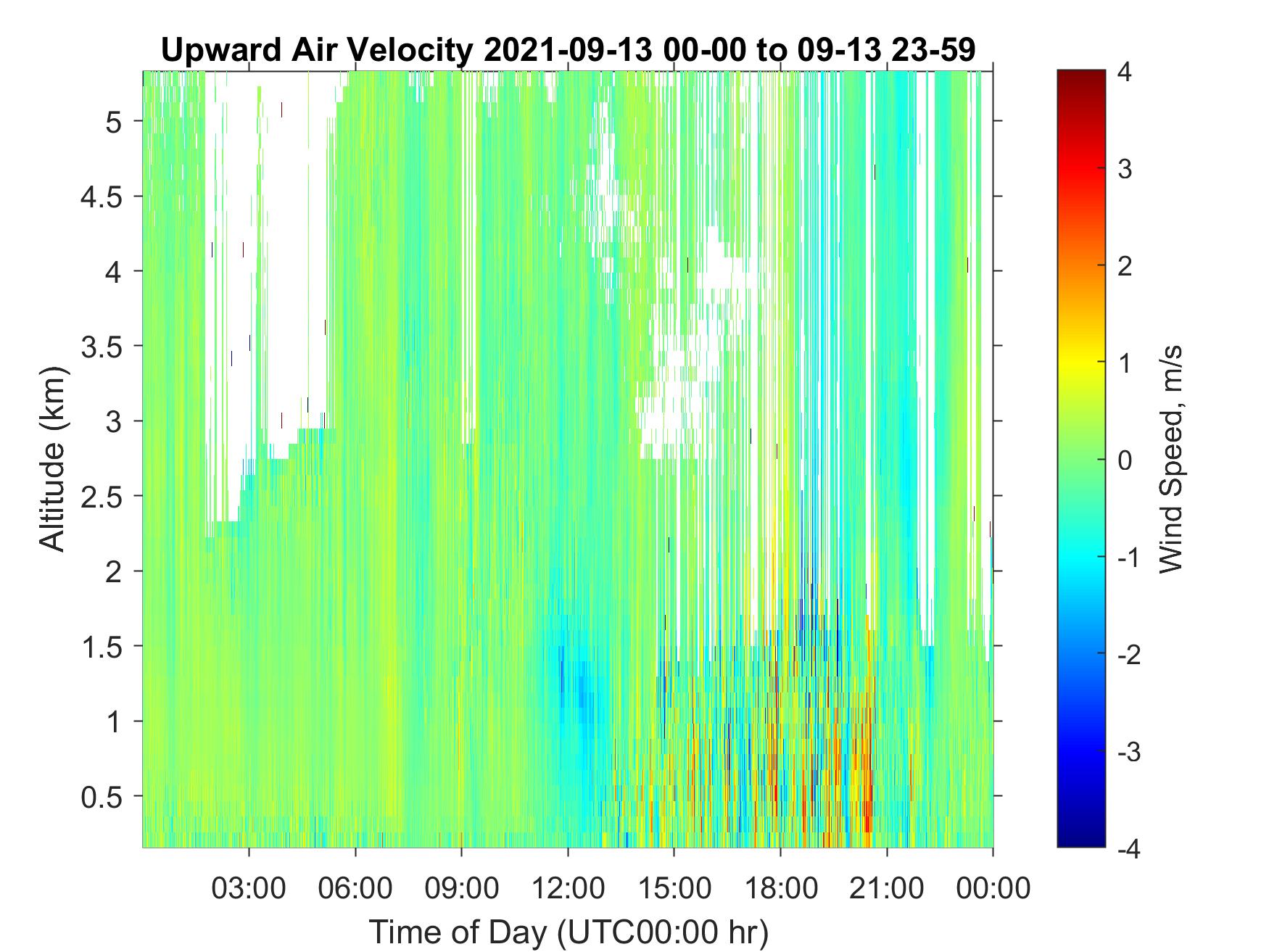 Upward Air Velocity 2021-09-13 00-00 to 09-13 23-59

Altitude (km)

5
4.5
4
3.5
3
2.5
2
1.5
1
0.5

03:00 06:00 09:00 12:00 15:00 18:00 21:00 00:00

Time of Day (UTC00:00 hr)

4
3
2
1
0
-1
-2
-3
-4

Wind Speed, m/s